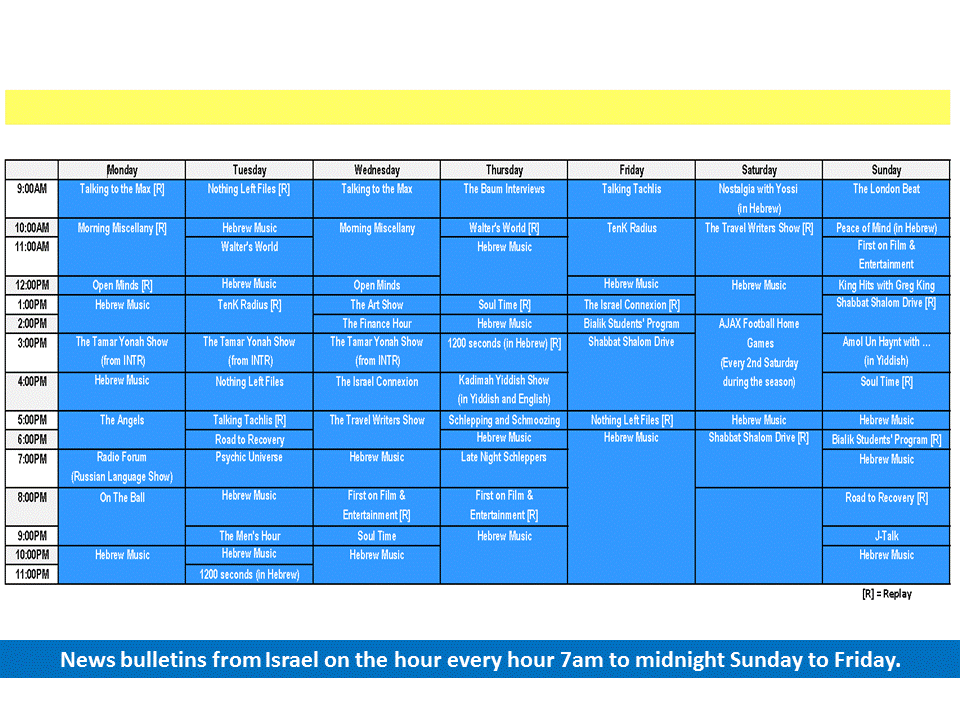 | | Monday | Tuesday | Wednesday | Thursday | Friday | Saturday | Sunday |
|---|---|---|---|---|---|---|---|
| 9:00AM | Talking to the Max [R] | Nothing Left Files [R] | Talking to the Max | The Baum Interviews | Talking Tachlis | Nostalgia with Yossi (in Hebrew) | The London Beat |
| 10:00AM | Morning Miscellany [R] | Hebrew Music | Morning Miscellany | Walter's World [R] | TenK Radius | The Travel Writers Show [R] | Peace of Mind (in Hebrew) |
| 11:00AM | | Walter's World | | Hebrew Music | | | First on Film & Entertainment |
| 12:00PM | Open Minds [R] | Hebrew Music | Open Minds | | Hebrew Music | Hebrew Music | King Hits with Greg King |
| 1:00PM | Hebrew Music | TenK Radius [R] | The Art Show | Soul Time [R] | The Israel Connexion [R] | | Shabbat Shalom Drive [R] |
| 2:00PM | | | The Finance Hour | Hebrew Music | Bialik Students' Program | AJAX Football Home Games (Every 2nd Saturday during the season) | |
| 3:00PM | The Tamar Yonah Show (from INTR) | The Tamar Yonah Show (from INTR) | The Tamar Yonah Show (from INTR) | 1200 seconds (in Hebrew) [R] | Shabbat Shalom Drive | | Amol Un Haynt with ... (in Yiddish) |
| 4:00PM | Hebrew Music | Nothing Left Files | The Israel Connexion | Kadimah Yiddish Show (in Yiddish and English) | | | Soul Time [R] |
| 5:00PM | The Angels | Talking Tachlis [R] | The Travel Writers Show | Schlepping and Schmoozing | Nothing Left Files [R] | Hebrew Music | Hebrew Music |
| 6:00PM | | Road to Recovery | | Hebrew Music | Hebrew Music | Shabbat Shalom Drive [R] | Bialik Students' Program [R] |
| 7:00PM | Radio Forum (Russian Language Show) | Psychic Universe | Hebrew Music | Late Night Schleppers | | | Hebrew Music |
| 8:00PM | On The Ball | Hebrew Music | First on Film & Entertainment [R] | First on Film & Entertainment [R] | | | Road to Recovery [R] |
| 9:00PM | | The Men's Hour | Soul Time | Hebrew Music | | | J-Talk |
| 10:00PM | Hebrew Music | Hebrew Music | Hebrew Music | | | | Hebrew Music |
| 11:00PM | | 1200 seconds (in Hebrew) | | | | | |

[R] = Replay

News bulletins from Israel on the hour every hour 7am to midnight Sunday to Friday.